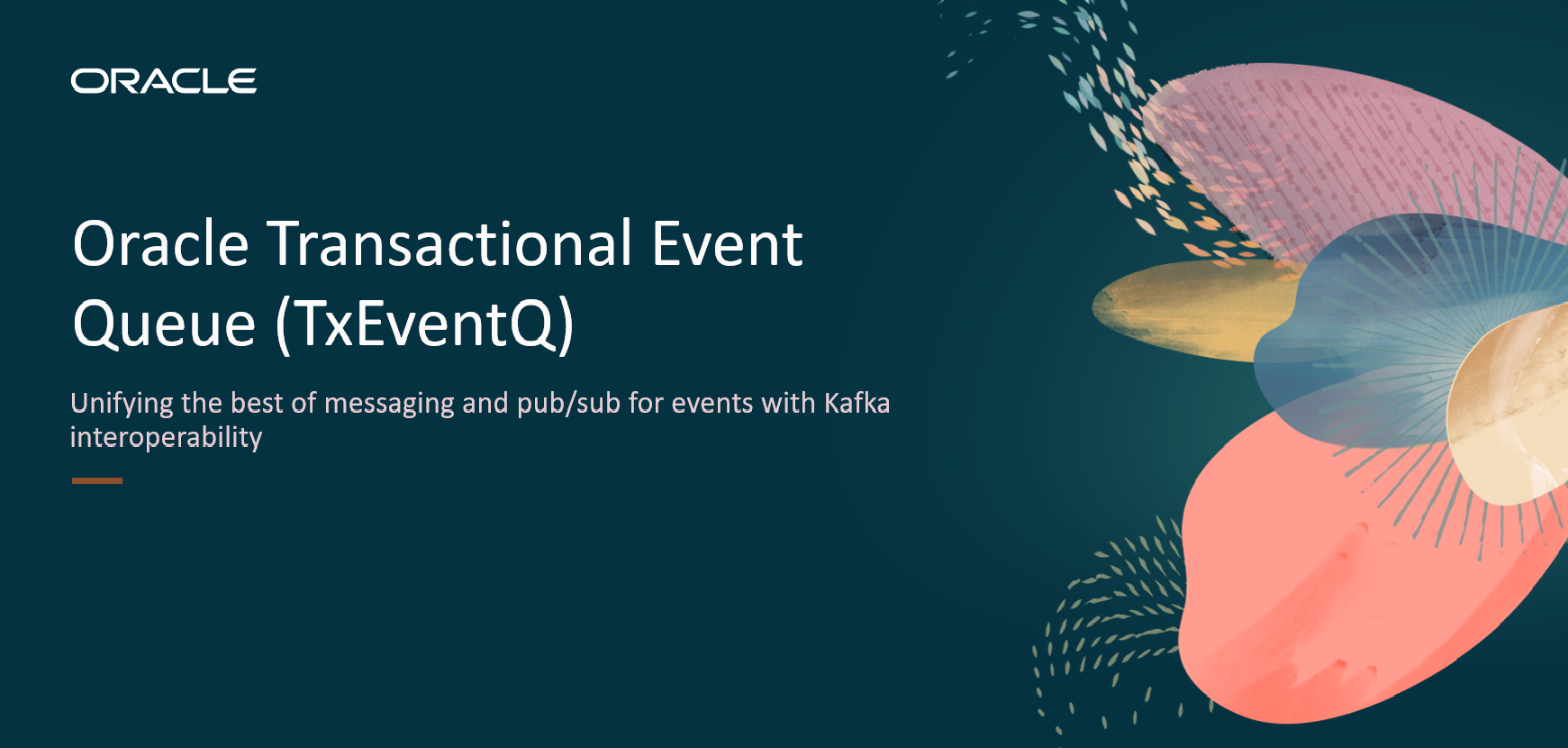 ORACLE

Oracle Transactional Event Queue (TxEventQ)

Unifying the best of messaging and pub/sub for events with Kafka interoperability